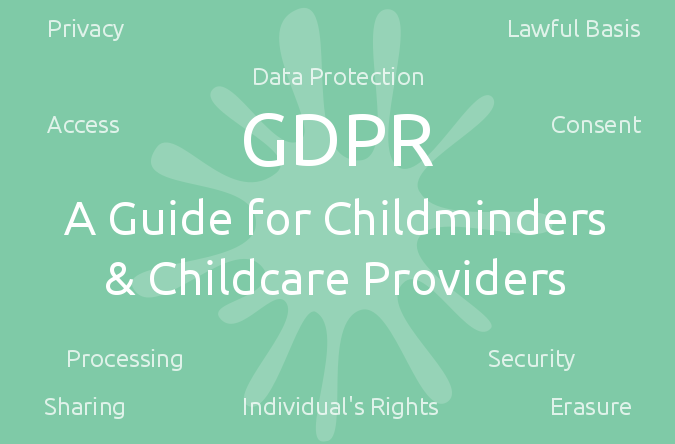 Privacy

Lawful Basis

Data Protection

Access

Consent

GDPR

A Guide for Childminders & Childcare Providers

Processing

Security

Sharing

Individual's Rights

Erasure